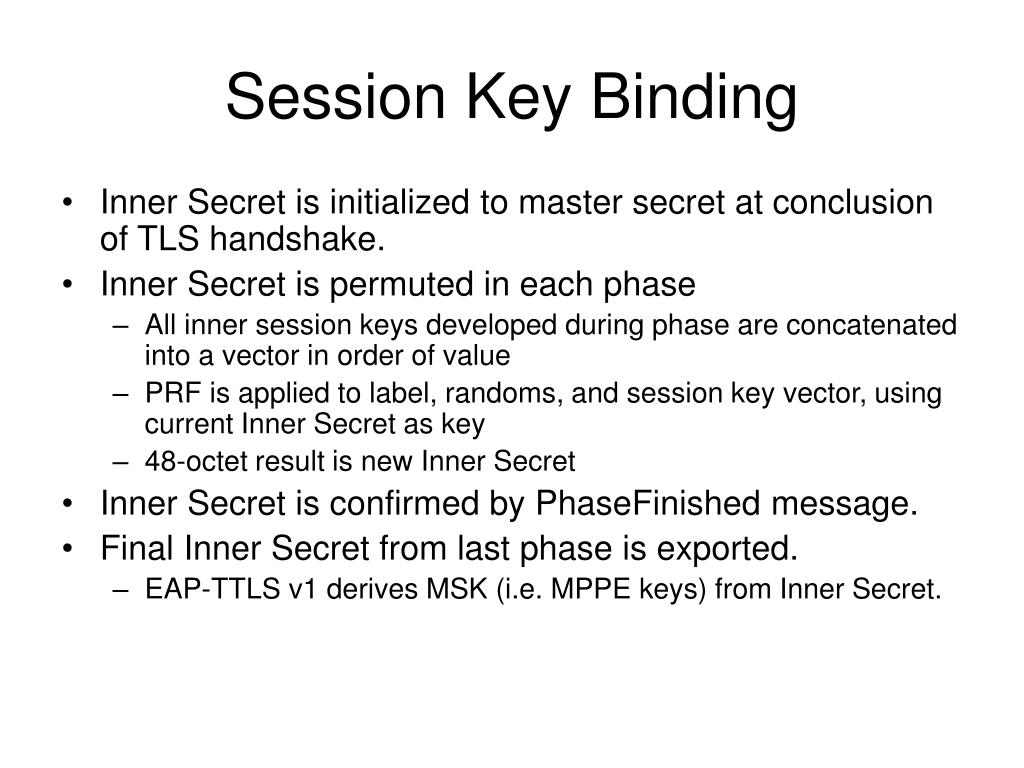 Session Key Binding

• Inner Secret is initialized to master secret at conclusion of TLS handshake.
• Inner Secret is permuted in each phase
– All inner session keys developed during phase are concatenated into a vector in order of value
– PRF is applied to label, randoms, and session key vector, using current Inner Secret as key
– 48-octet result is new Inner Secret
• Inner Secret is confirmed by PhaseFinished message.
• Final Inner Secret from last phase is exported.
– EAP-TTLS v1 derives MSK (i.e. MPPE keys) from Inner Secret.